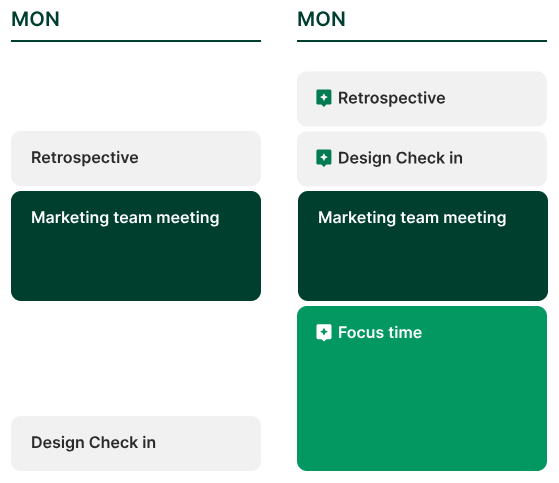 MON

Retrospective

Marketing team meeting

Design Check in

MON

Retrospective

Design Check in

Marketing team meeting

Focus time